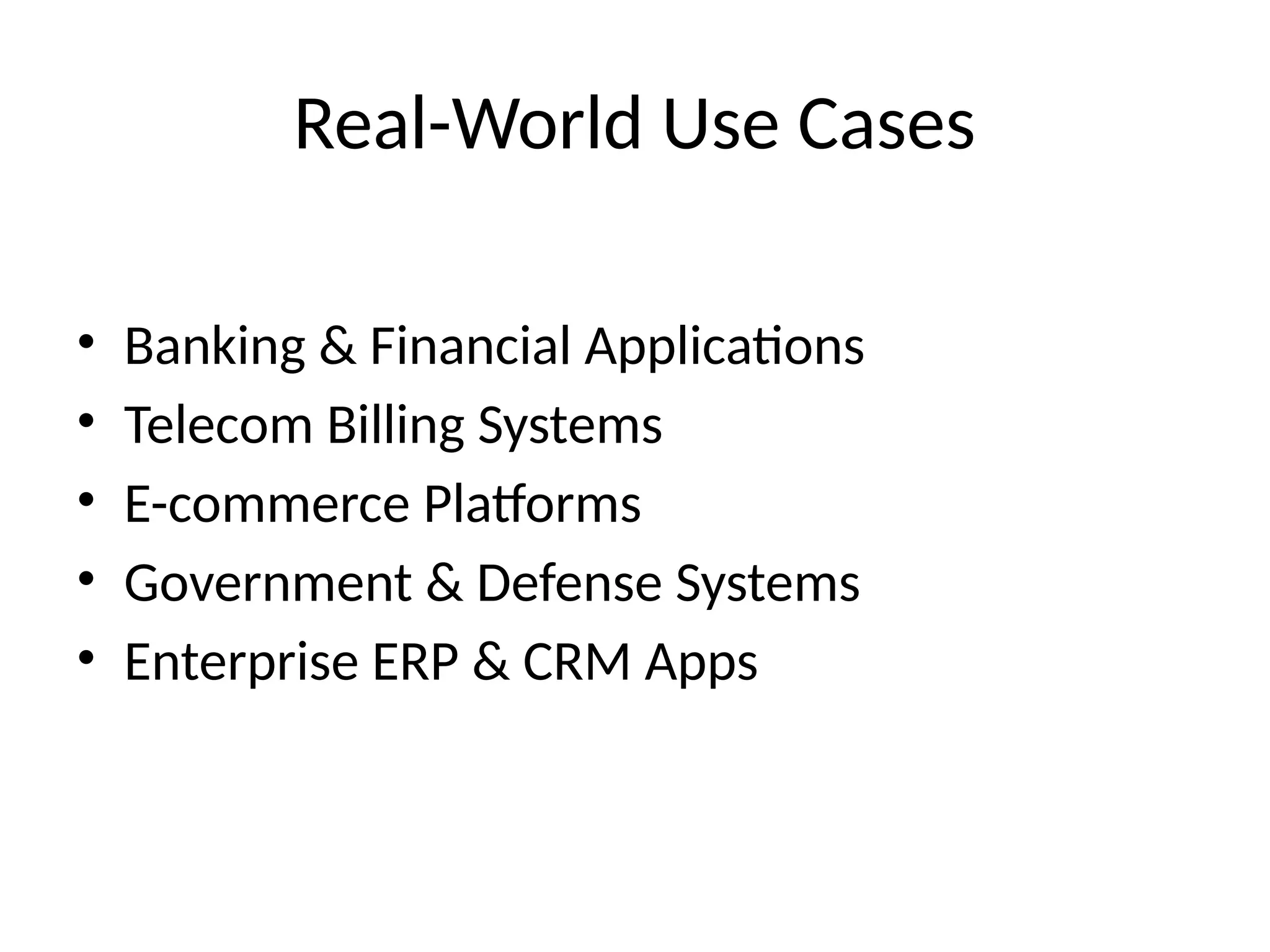 Real-World Use Cases

• Banking & Financial Applications
• Telecom Billing Systems
• E-commerce Platforms
• Government & Defense Systems
• Enterprise ERP & CRM Apps